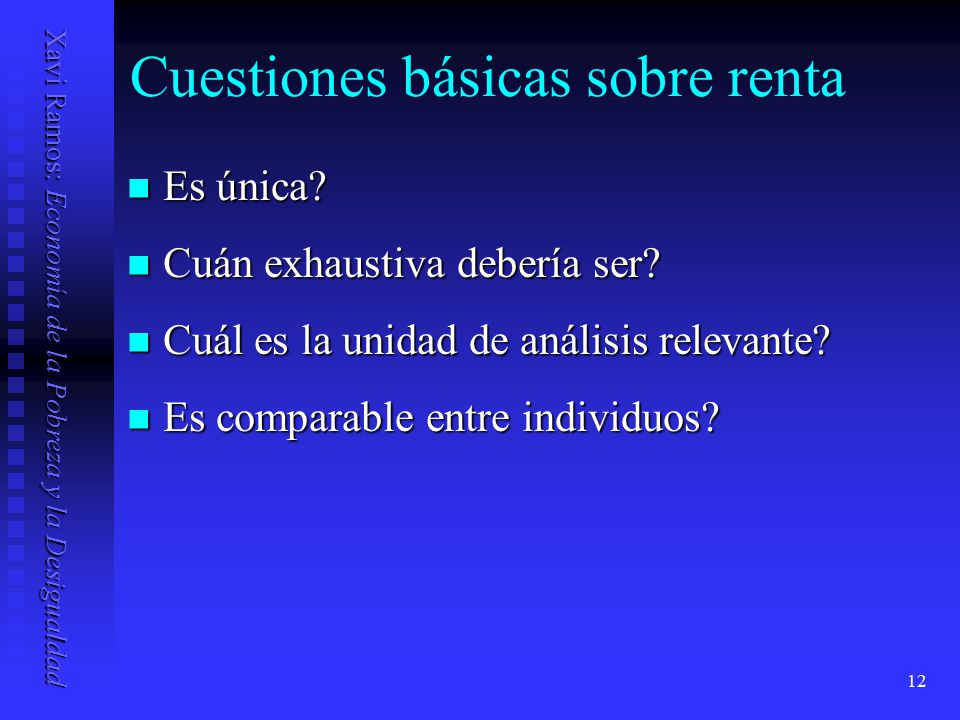 Xavi Ramos: Economía de la Pobreza y la Desigualdad

Cuestiones básicas sobre renta

Es única?

Cuán exhaustiva debería ser?

Cuál es la unidad de análisis relevante?

Es comparable entre individuos?

12